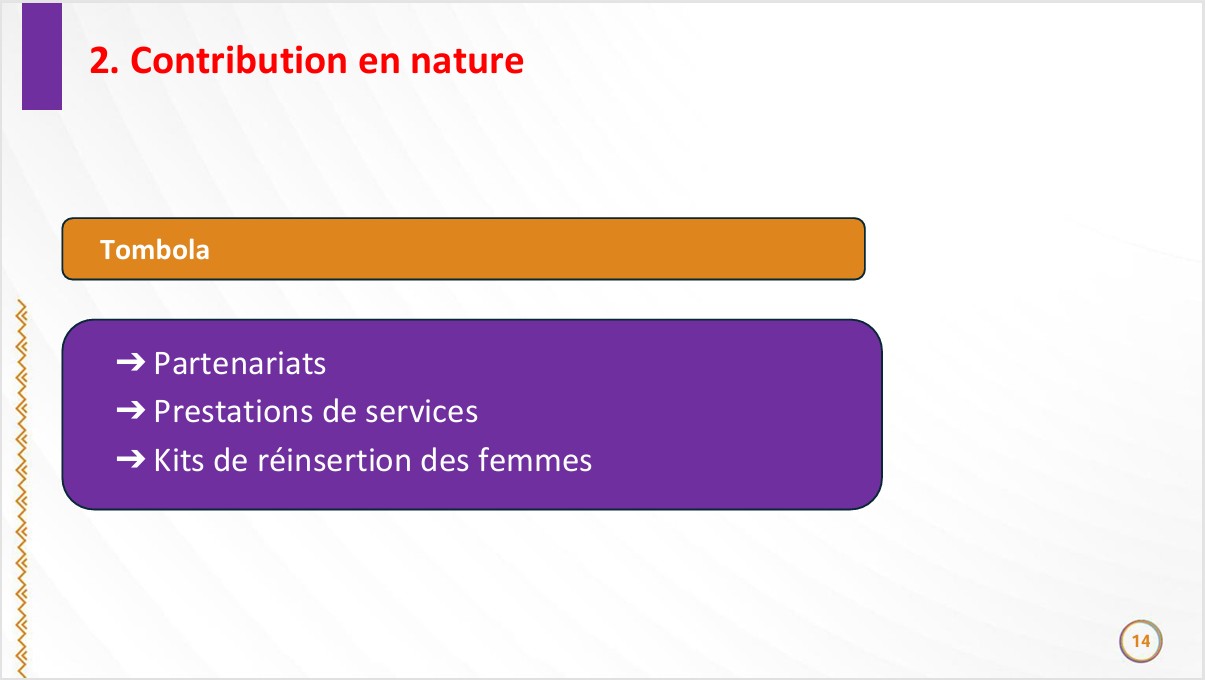 2. Contribution en nature

Tombola

➔ Partenariats
➔ Prestations de services
➔ Kits de réinsertion des femmes

14